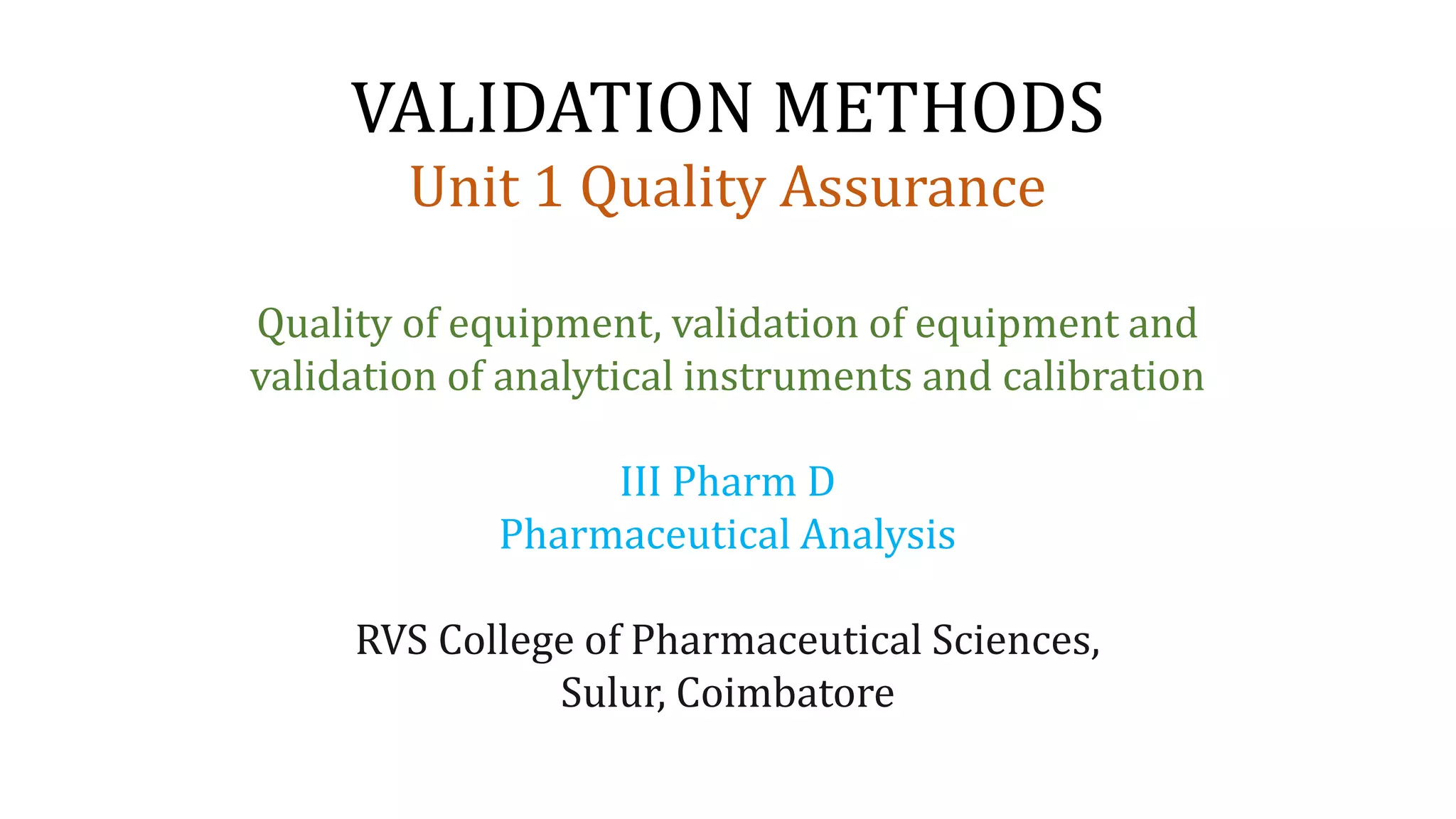 VALIDATION METHODS
Unit 1 Quality Assurance

Quality of equipment, validation of equipment and validation of analytical instruments and calibration

III Pharm D
Pharmaceutical Analysis

RVS College of Pharmaceutical Sciences,
Sulur, Coimbatore